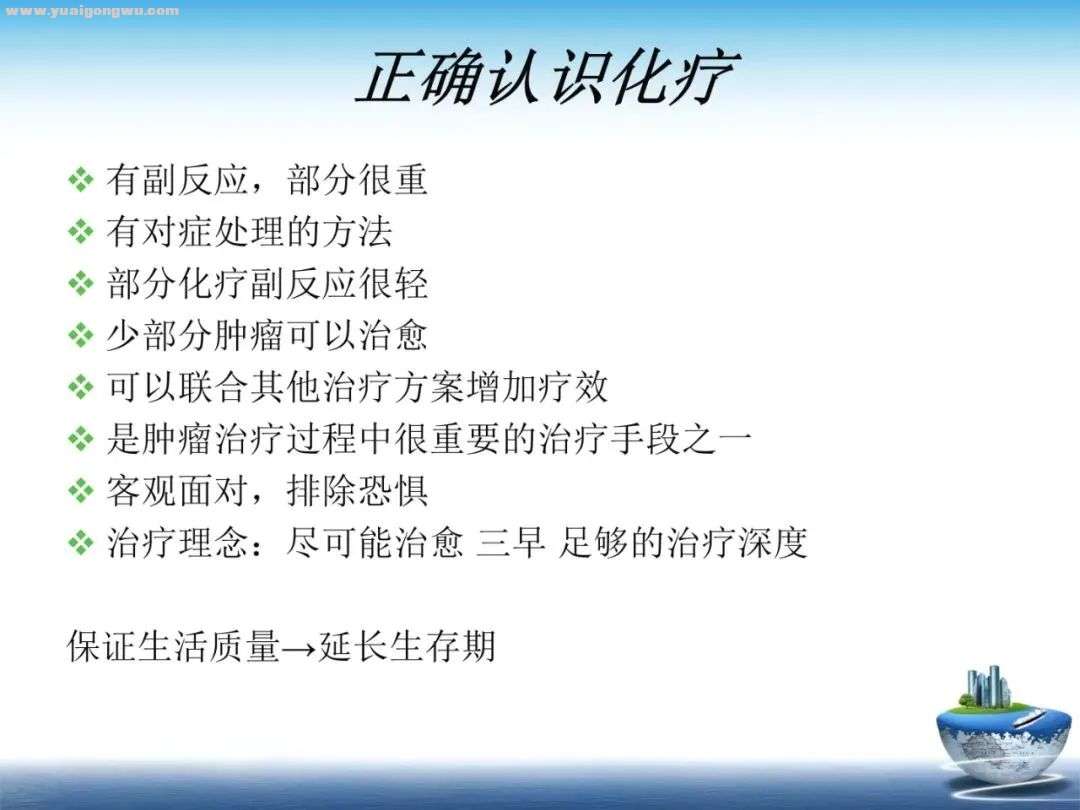 www.yuaigongwu.com

正确认识化疗

❖ 有副反应，部分很重
❖ 有对症处理的方法
❖ 部分化疗副反应很轻
❖ 少部分肿瘤可以治愈
❖ 可以联合其他治疗方案增加疗效
❖ 是肿瘤治疗过程中很重要的治疗手段之一
❖ 客观面对，排除恐惧
❖ 治疗理念：尽可能治愈 三早 足够的治疗深度

保证生活质量→延长生存期